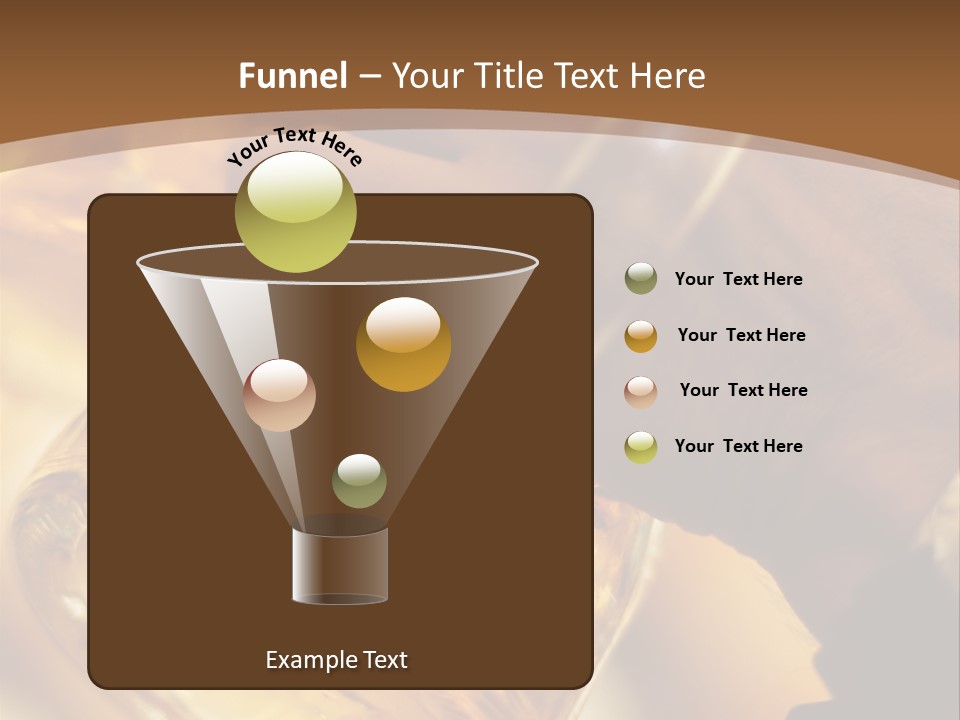 Funnel – Your Title Text Here

Your Text Here

Your Text Here

Your Text Here

Your Text Here

Your Text Here

Example Text